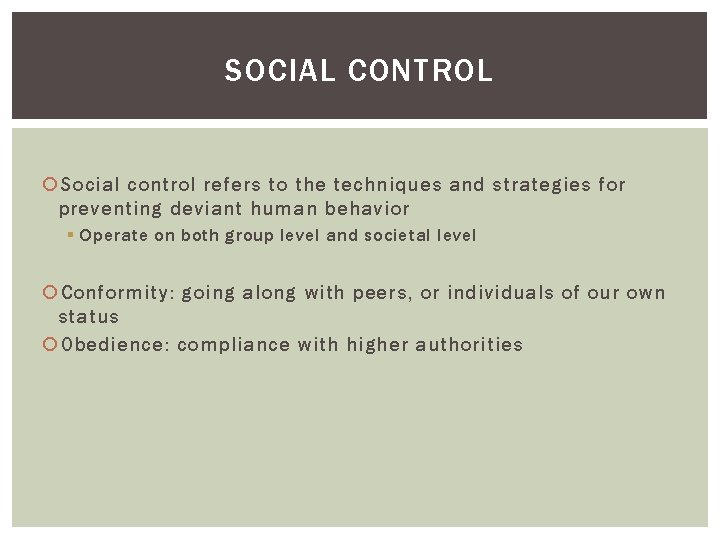 SOCIAL CONTROL

Social control refers to the techniques and strategies for preventing deviant human behavior

Operate on both group level and societal level

Conformity: going along with peers, or individuals of our own status

Obedience: compliance with higher authorities